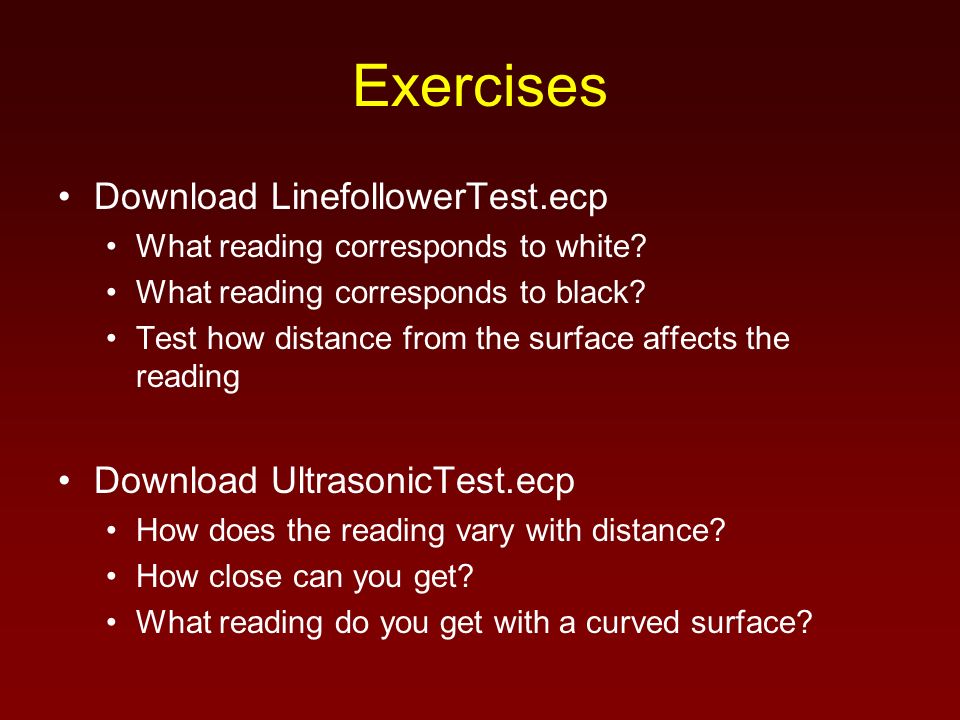 Exercises

• Download LinefollowerTest.ecp
  • What reading corresponds to white?
  • What reading corresponds to black?
  • Test how distance from the surface affects the reading

• Download UltrasonicTest.ecp
  • How does the reading vary with distance?
  • How close can you get?
  • What reading do you get with a curved surface?